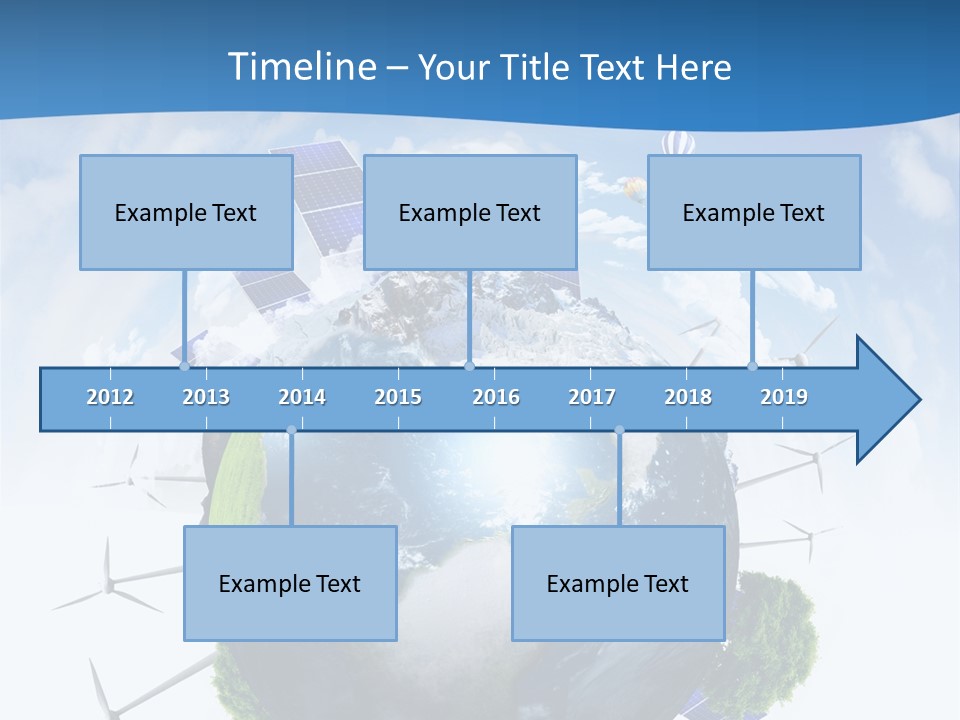 Timeline – Your Title Text Here

Example Text

Example Text

Example Text

2012 2013 2014 2015 2016 2017 2018 2019

Example Text

Example Text